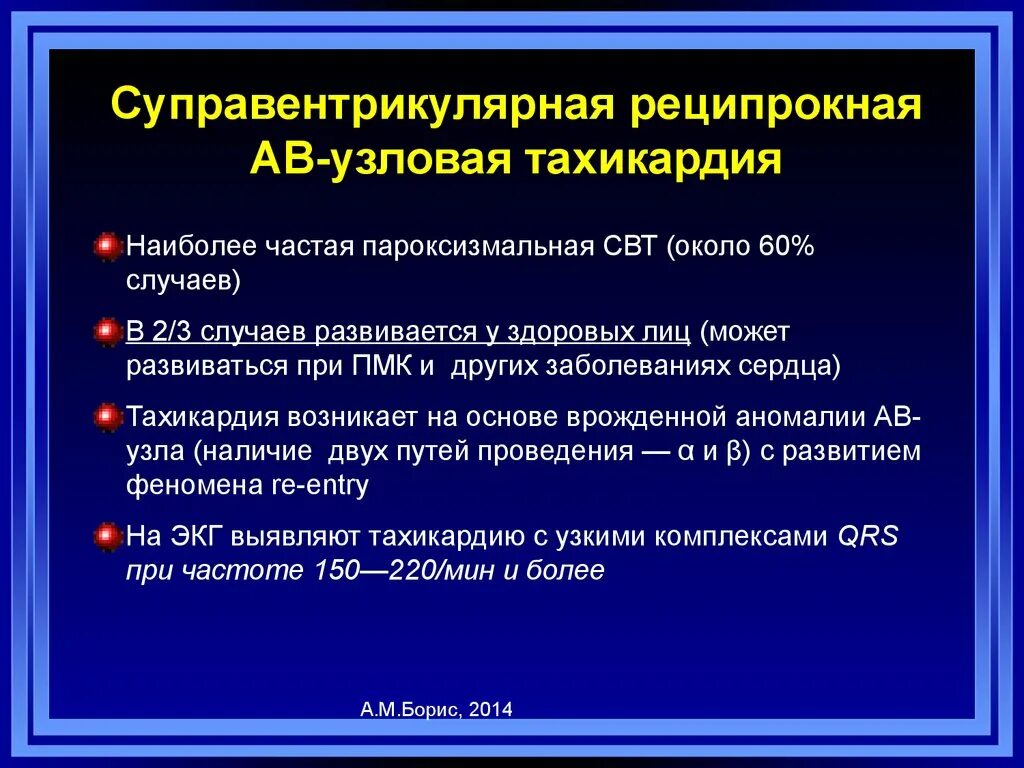 Суправентрикулярная реципрокная АВ-узловая тахикардия

Наиболее частая пароксизмальная СВТ (около 60% случаев)

В 2/3 случаев развивается у здоровых лиц (может развиваться при ПМК и других заболеваниях сердца)

Тахикардия возникает на основе врожденной аномалии АВ-узла (наличие двух путей проведения — α и β) с развитием феномена re-entry

На ЭКГ выявляют тахикардию с узкими комплексами QRS при частоте 150—220/мин и более

А.М.Борис, 2014